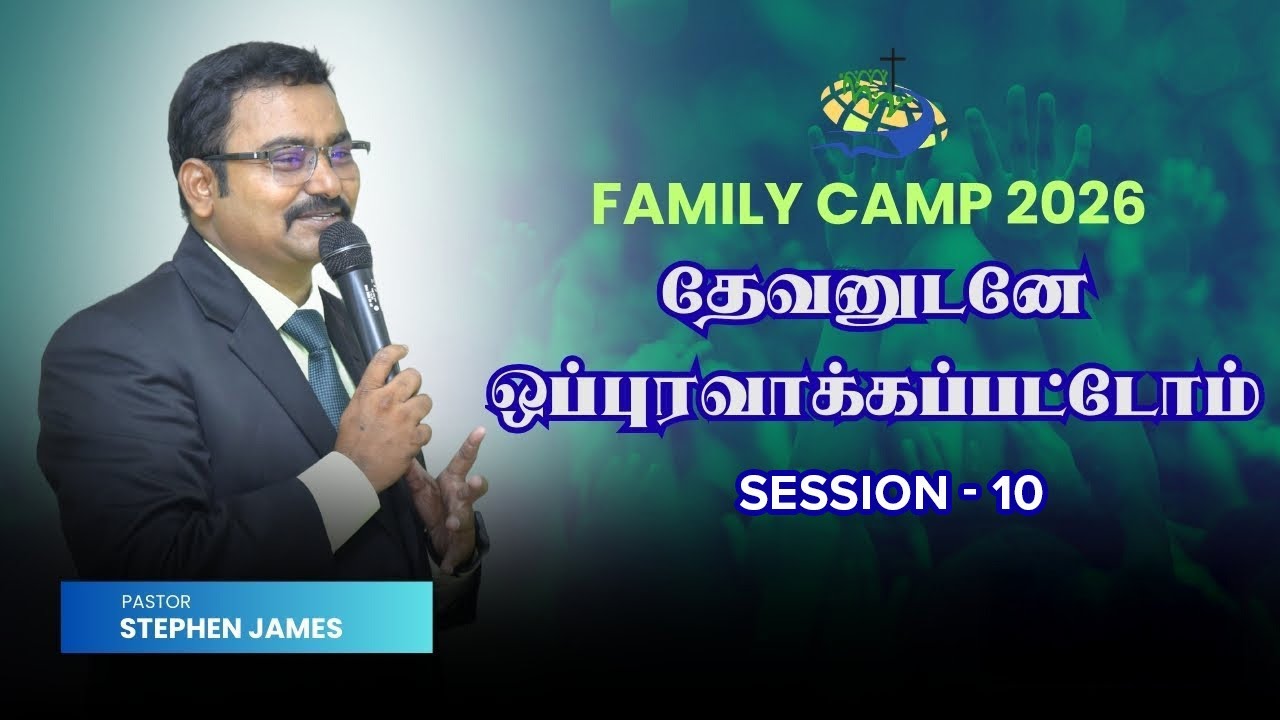 FAMILY CAMP 2026

தேவனுடனே ஒப்புரவாக்கப்பட்டோம்

SESSION - 10

PASTOR
STEPHEN JAMES